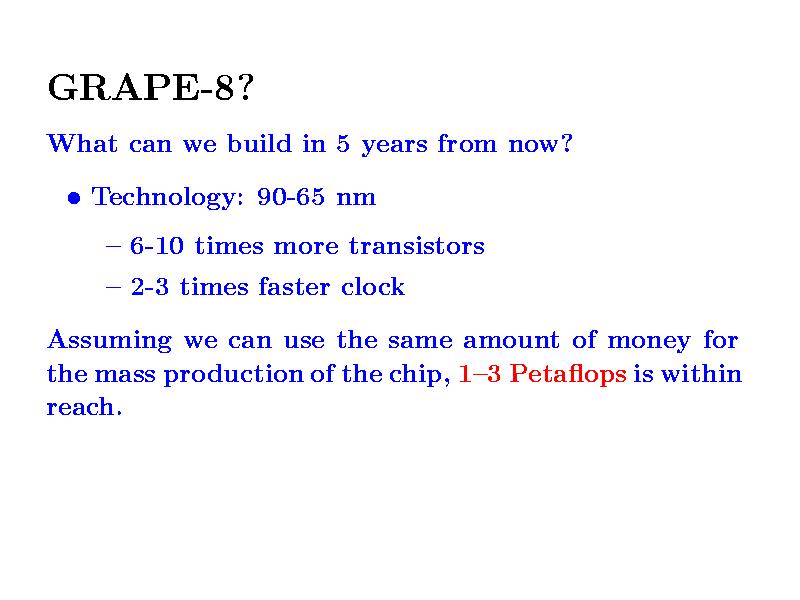 GRAPE-8?

What can we build in 5 years from now?

• Technology: 90-65 nm

– 6-10 times more transistors

– 2-3 times faster clock

Assuming we can use the same amount of money for the mass production of the chip, 1–3 Petaflops is within reach.